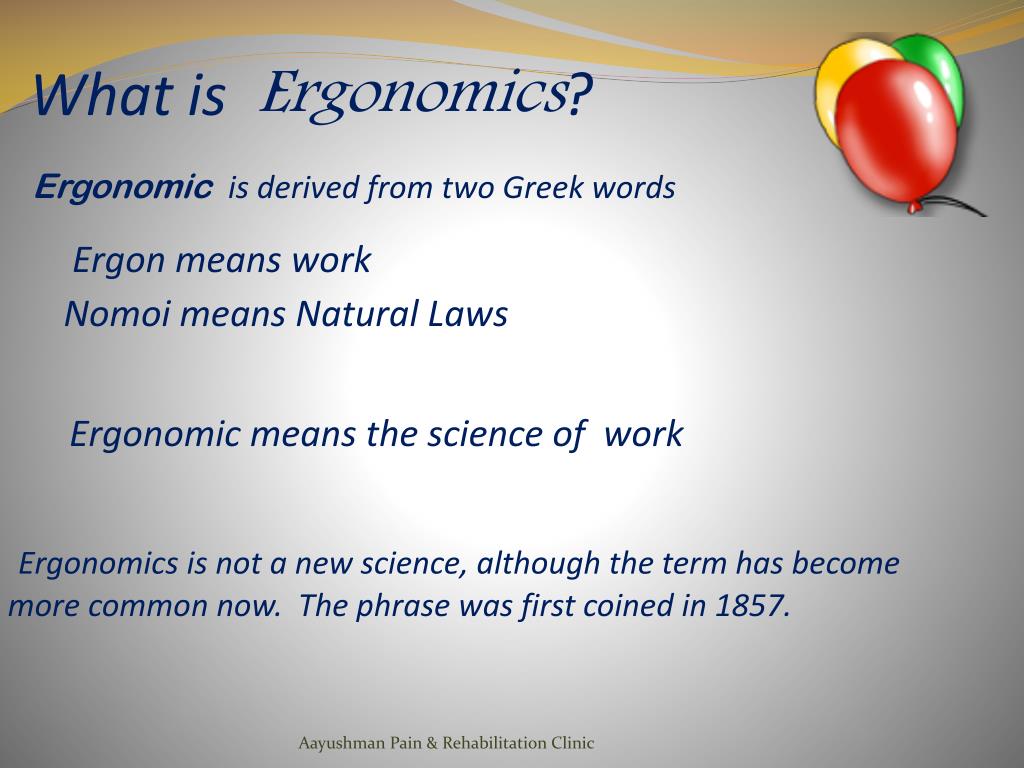 What is Ergonomics?

Ergonomic is derived from two Greek words

Ergon means work

Nomoi means Natural Laws

Ergonomic means the science of work

Ergonomics is not a new science, although the term has become more common now. The phrase was first coined in 1857.

Aayushman Pain & Rehabilitation Clinic